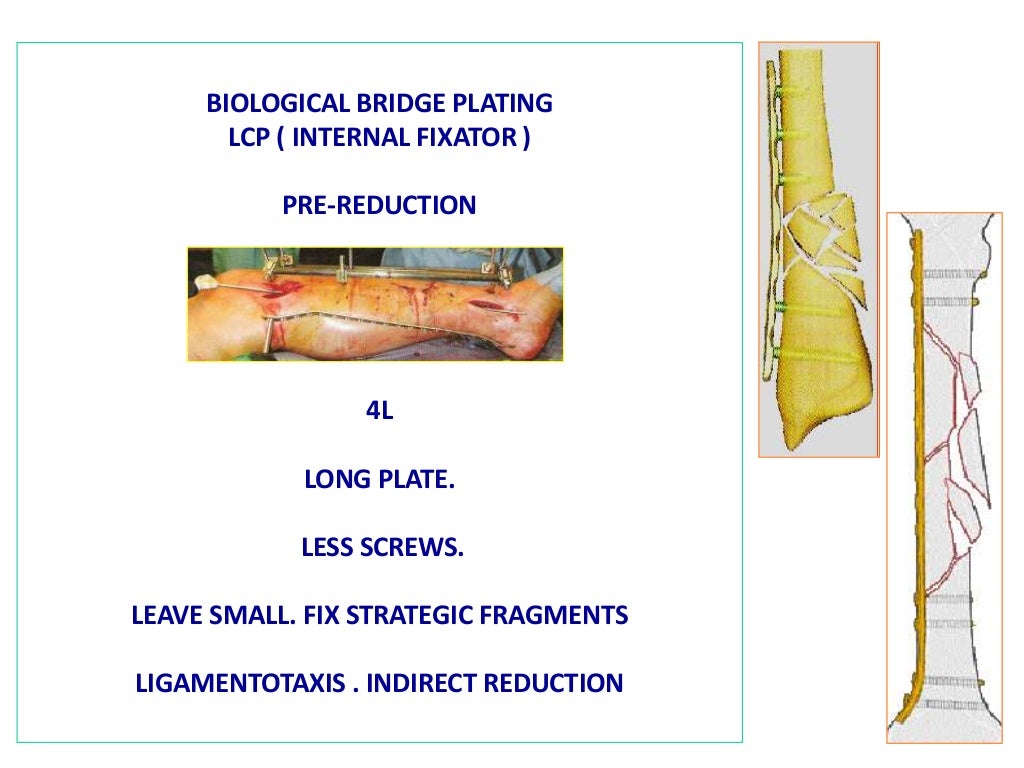 BIOLOGICAL BRIDGE PLATING
LCP ( INTERNAL FIXATOR )

PRE-REDUCTION

4L

LONG PLATE.

LESS SCREWS.

LEAVE SMALL. FIX STRATEGIC FRAGMENTS

LIGAMENTOTAXIS . INDIRECT REDUCTION